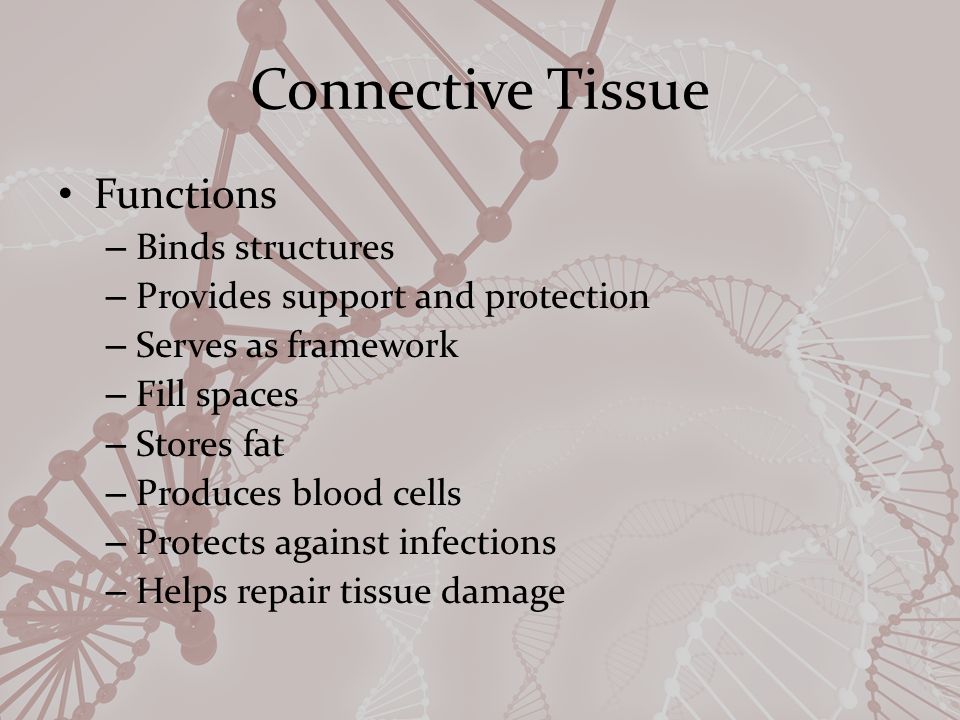 Connective Tissue

• Functions
– Binds structures
– Provides support and protection
– Serves as framework
– Fill spaces
– Stores fat
– Produces blood cells
– Protects against infections
– Helps repair tissue damage